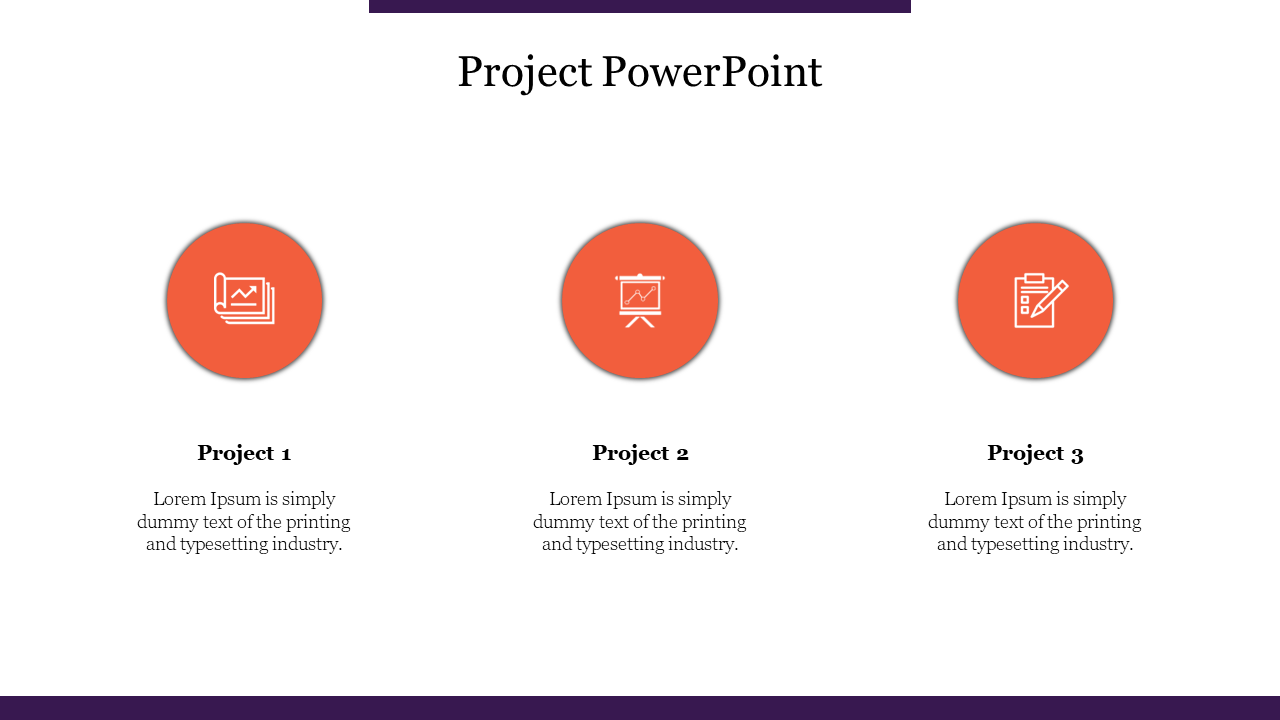 Project PowerPoint

Project 1

Lorem Ipsum is simply dummy text of the printing and typesetting industry.

Project 2

Lorem Ipsum is simply dummy text of the printing and typesetting industry.

Project 3

Lorem Ipsum is simply dummy text of the printing and typesetting industry.